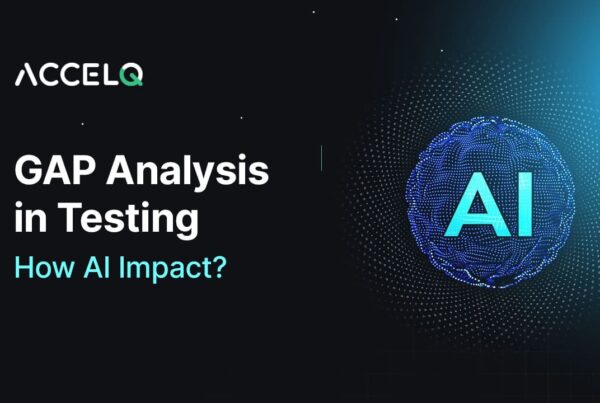 ACCELQ

GAP Analysis in Testing

How AI Impact?

AI